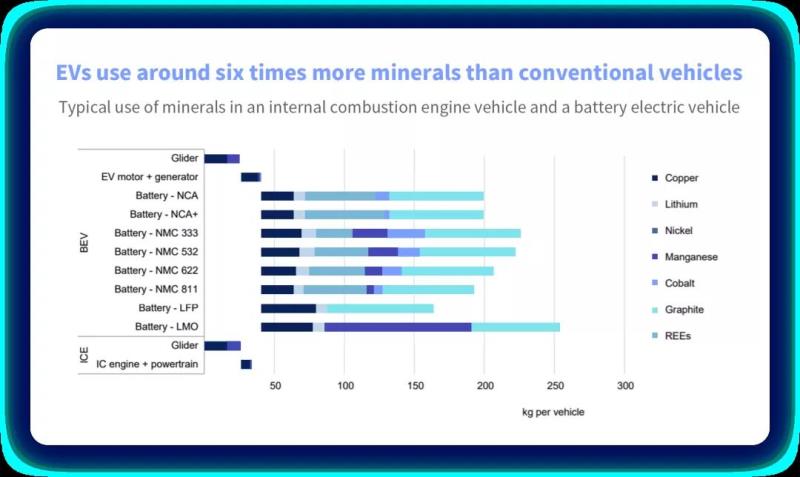 EVs use around six times more minerals than conventional vehicles

Typical use of minerals in an internal combustion engine vehicle and a battery electric vehicle

BEV
Glider
EV motor + generator
Battery - NCA
Battery - NCA+
Battery - NMC 333
Battery - NMC 532
Battery - NMC 622
Battery - NMC 811
Battery - LFP
Battery - LMO

ICE
Glider
IC engine + powertrain

50
100
150
200
250
300

kg per vehicle

Copper
Lithium
Nickel
Manganese
Cobalt
Graphite
REEs